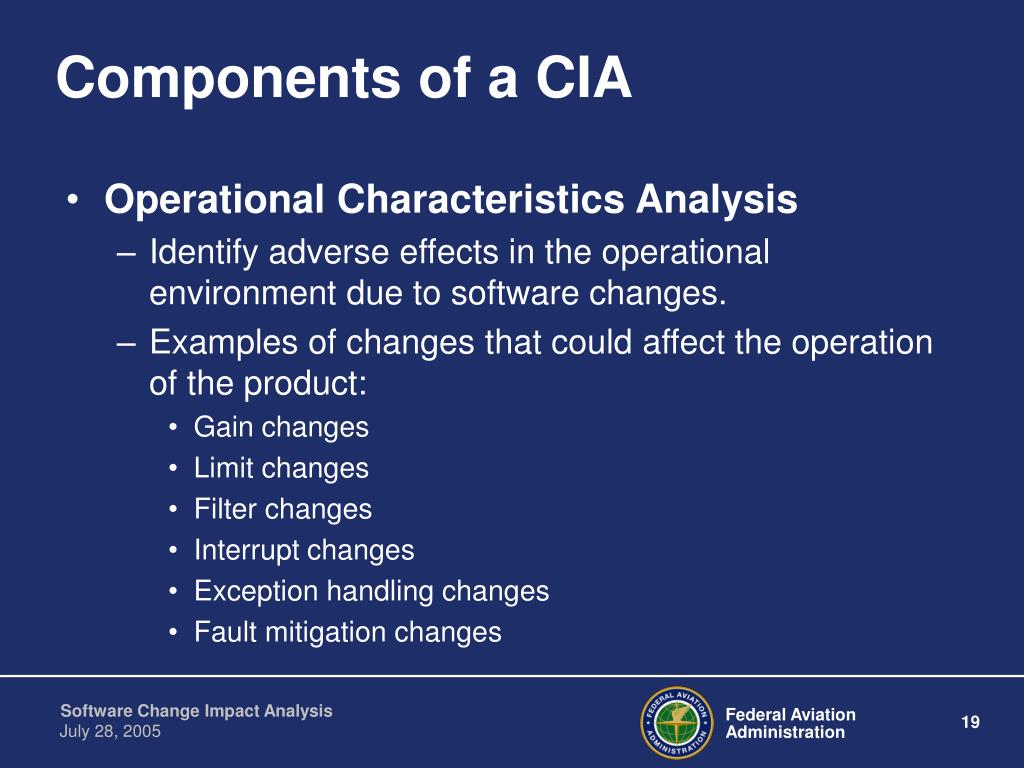 Components of a CIA

• Operational Characteristics Analysis
– Identify adverse effects in the operational environment due to software changes.
– Examples of changes that could affect the operation of the product:
• Gain changes
• Limit changes
• Filter changes
• Interrupt changes
• Exception handling changes
• Fault mitigation changes

Software Change Impact Analysis
July 28, 2005

FEDERAL AVIATION ADMINISTRATION

Federal Aviation Administration

19